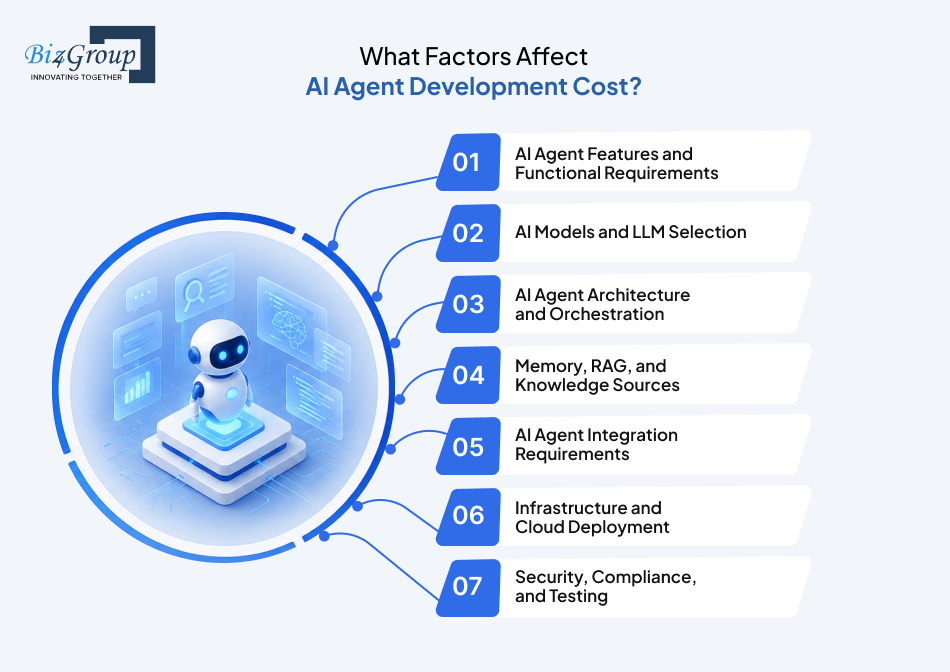 Biz4Group
INNOVATING TOGETHER

What Factors Affect
AI Agent Development Cost?

01 AI Agent Features and Functional Requirements

02 AI Models and LLM Selection

03 AI Agent Architecture and Orchestration

04 Memory, RAG, and Knowledge Sources

05 AI Agent Integration Requirements

06 Infrastructure and Cloud Deployment

07 Security, Compliance, and Testing